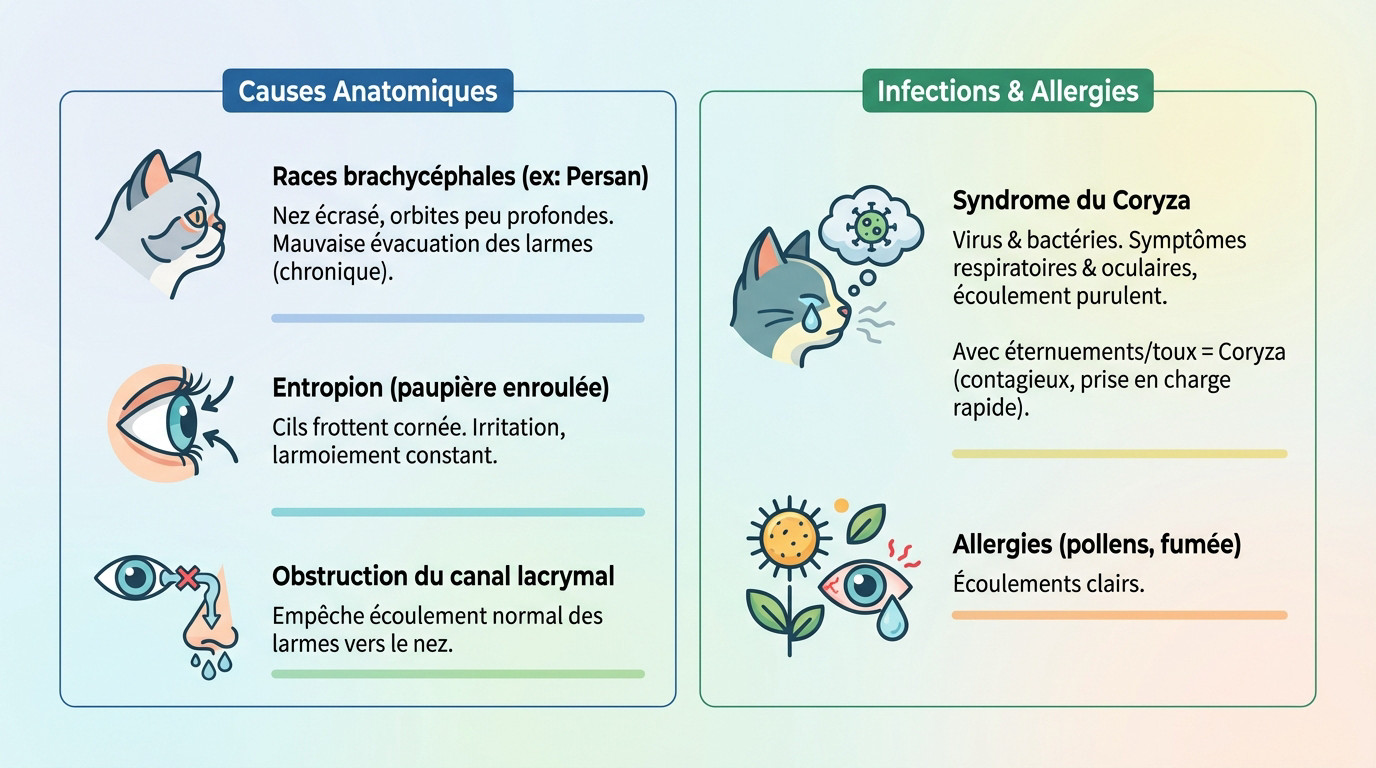 Causes Anatomiques

Races brachycéphales (ex: Persan)
Nez écrasé, orbites peu profondes. Mauvaise évacuation des larmes (chronique).

Entropion (paupière enroulée)
Cils frottent cornée. Irritation, larmoiement constant.

Obstruction du canal lacrymal
Empêche écoulement normal des larmes vers le nez.

Infections & Allergies

Syndrome du Coryza
Virus & bactéries. Symptômes respiratoires & oculaires, écoulement purulent.

Avec éternuements/toux = Coryza (contagieux, prise en charge rapide).

Allergies (pollens, fumée)
Écoulements clairs.